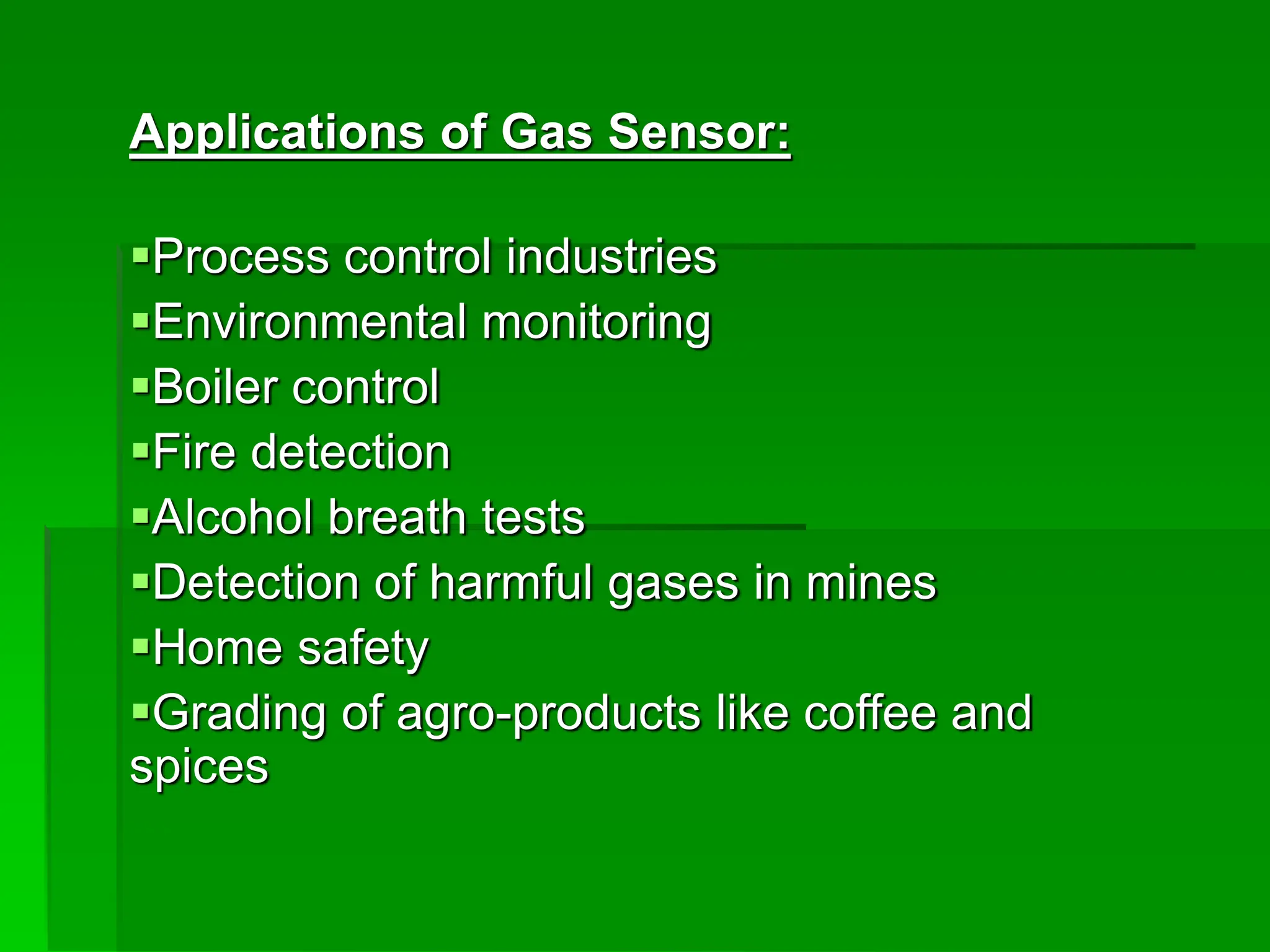 Applications of Gas Sensor:

▪Process control industries
▪Environmental monitoring
▪Boiler control
▪Fire detection
▪Alcohol breath tests
▪Detection of harmful gases in mines
▪Home safety
▪Grading of agro-products like coffee and spices